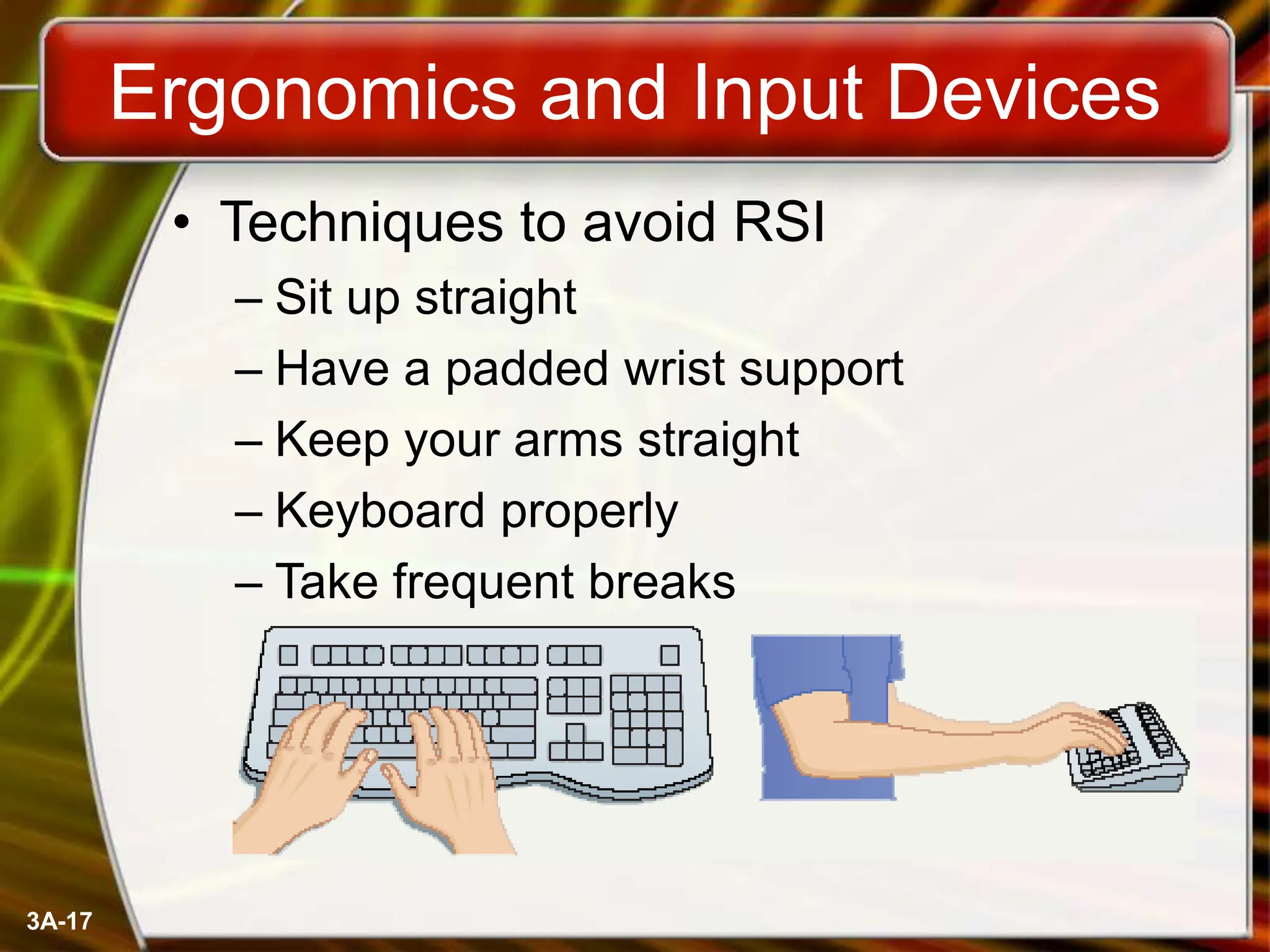 Ergonomics and Input Devices

• Techniques to avoid RSI
– Sit up straight
– Have a padded wrist support
– Keep your arms straight
– Keyboard properly
– Take frequent breaks

3A-17